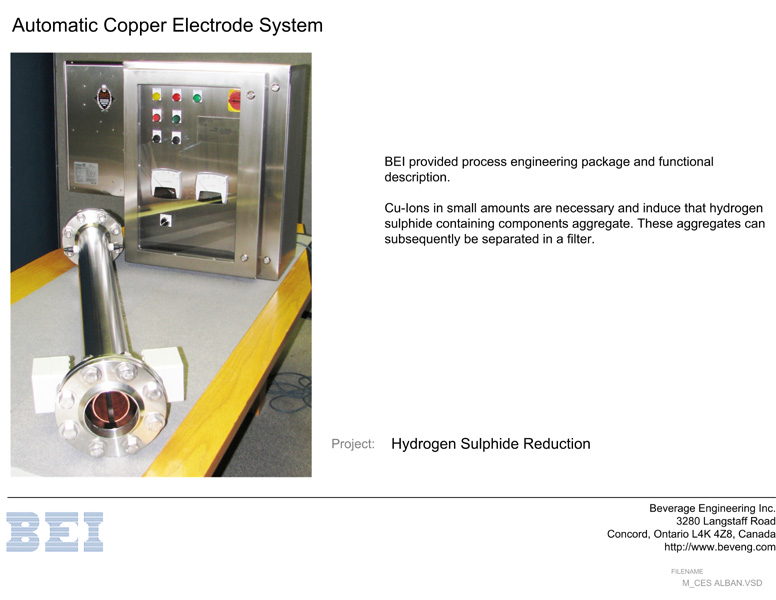 Automatic Copper Electrode System

BEI provided process engineering package and functional description.

Cu-Ions in small amounts are necessary and induce that hydrogen sulphide containing components aggregate. These aggregates can subsequently be separated in a filter.

Project: Hydrogen Sulphide Reduction

BEI

Beverage Engineering Inc.
3280 Langstaff Road
Concord, Ontario L4K 4Z8, Canada
http://www.beveng.com

FILENAME
M_CES ALBAN.VSD